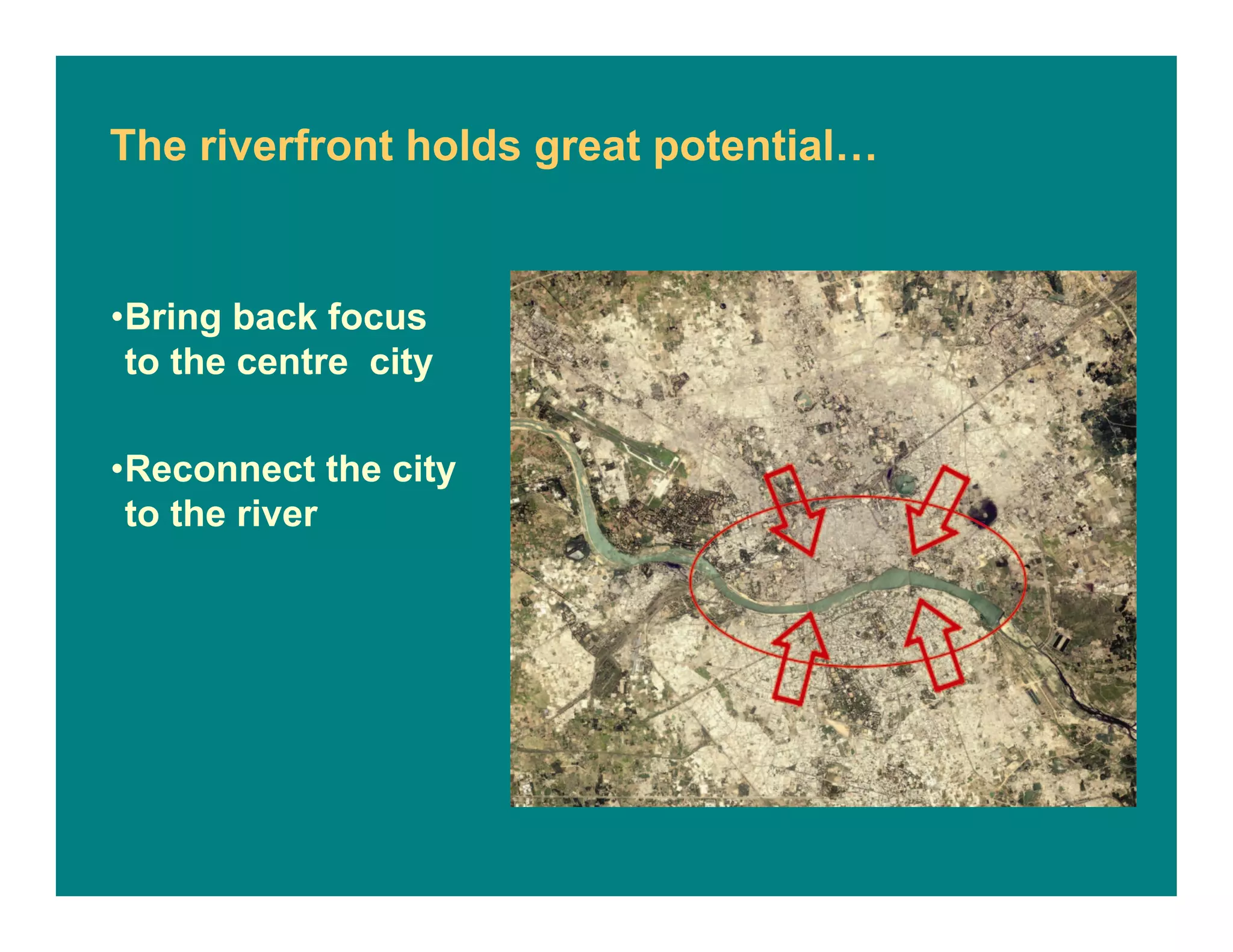 The riverfront holds great potential…

•Bring back focus to the centre  city

•Reconnect the city to the river